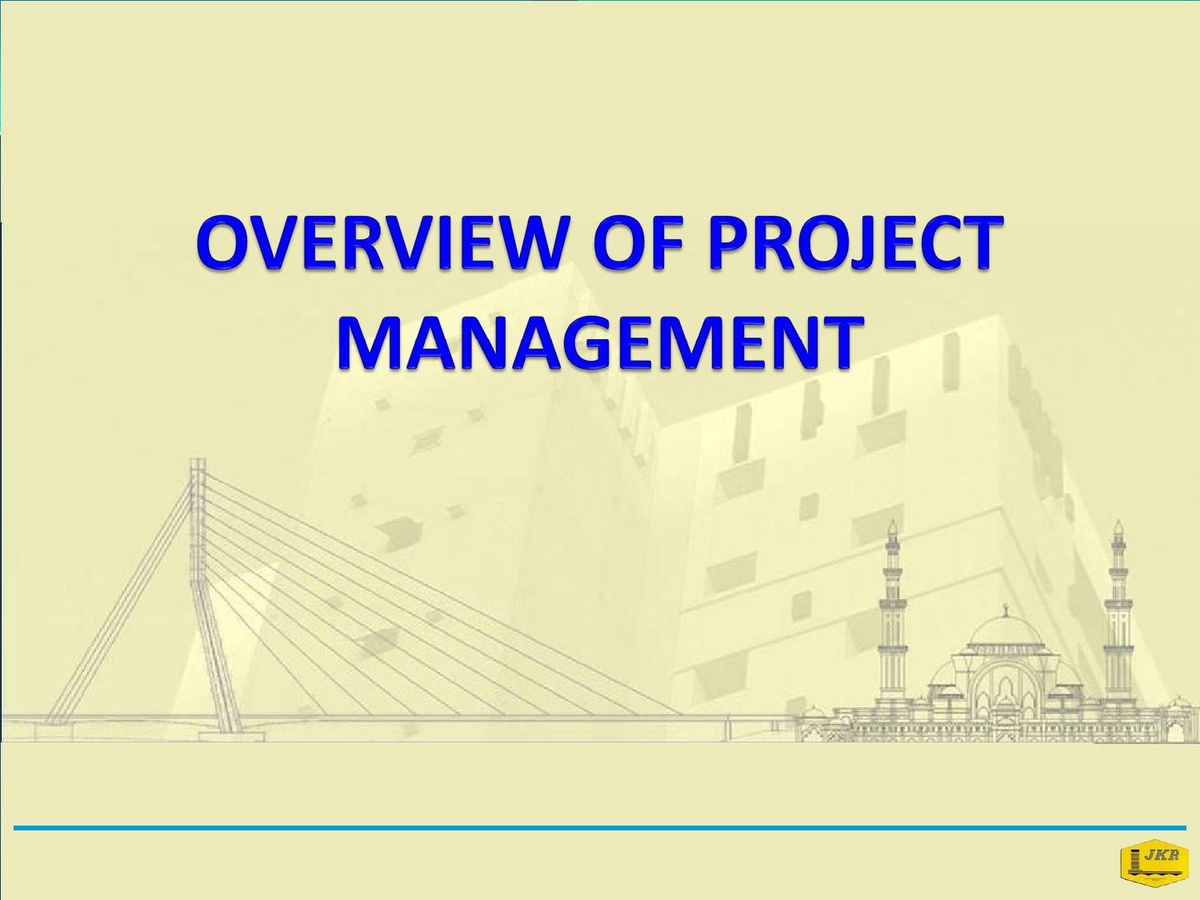 OVERVIEW OF PROJECT MANAGEMENT

JKR